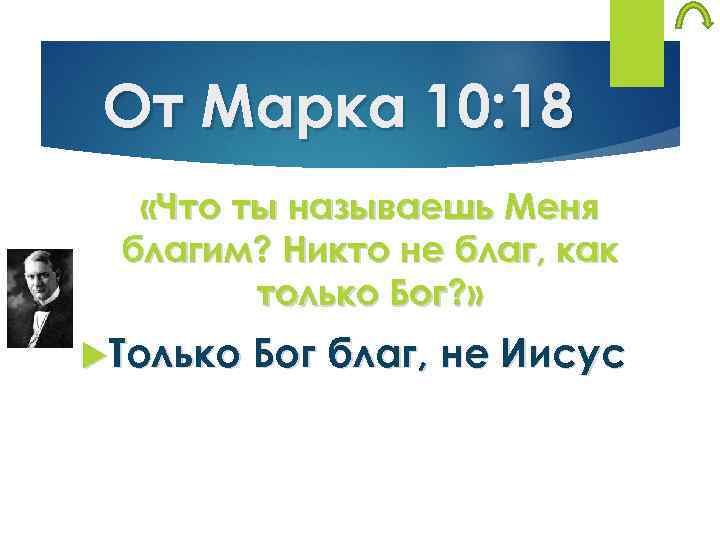 От Марка 10:18

«Что ты называешь Меня благим? Никто не благ, как только Бог?»

Только Бог благ, не Иисус